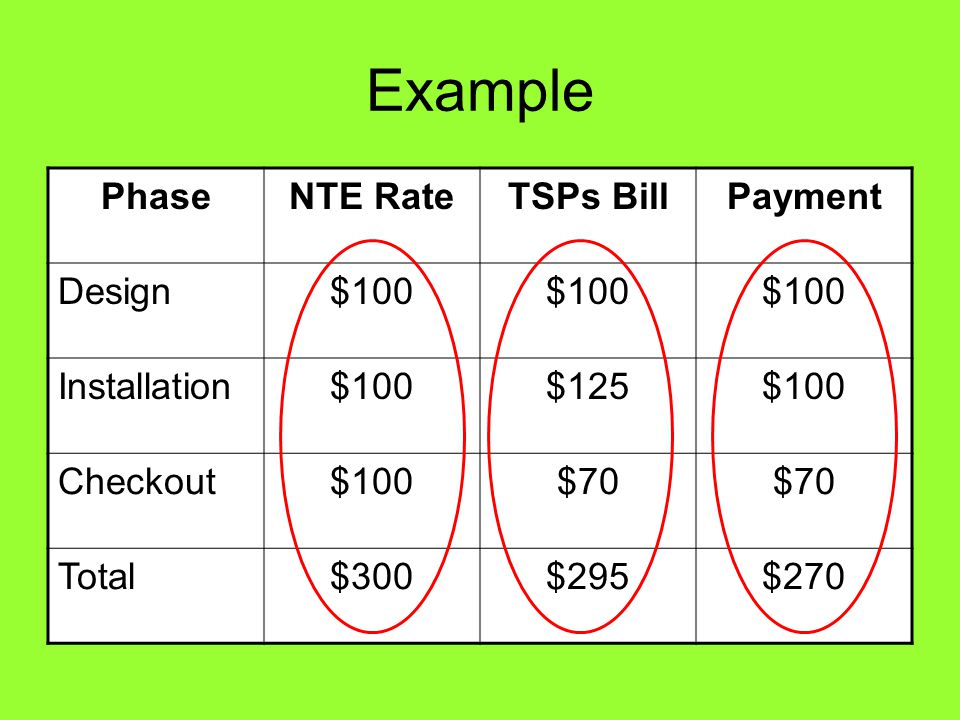 Example

| Phase | NTE Rate | TSPs Bill | Payment |
|---|---|---|---|
| Design | \$100 | \$100 | \$100 |
| Installation | \$100 | \$125 | \$100 |
| Checkout | \$100 | \$70 | \$70 |
| Total | \$300 | \$295 | \$270 |